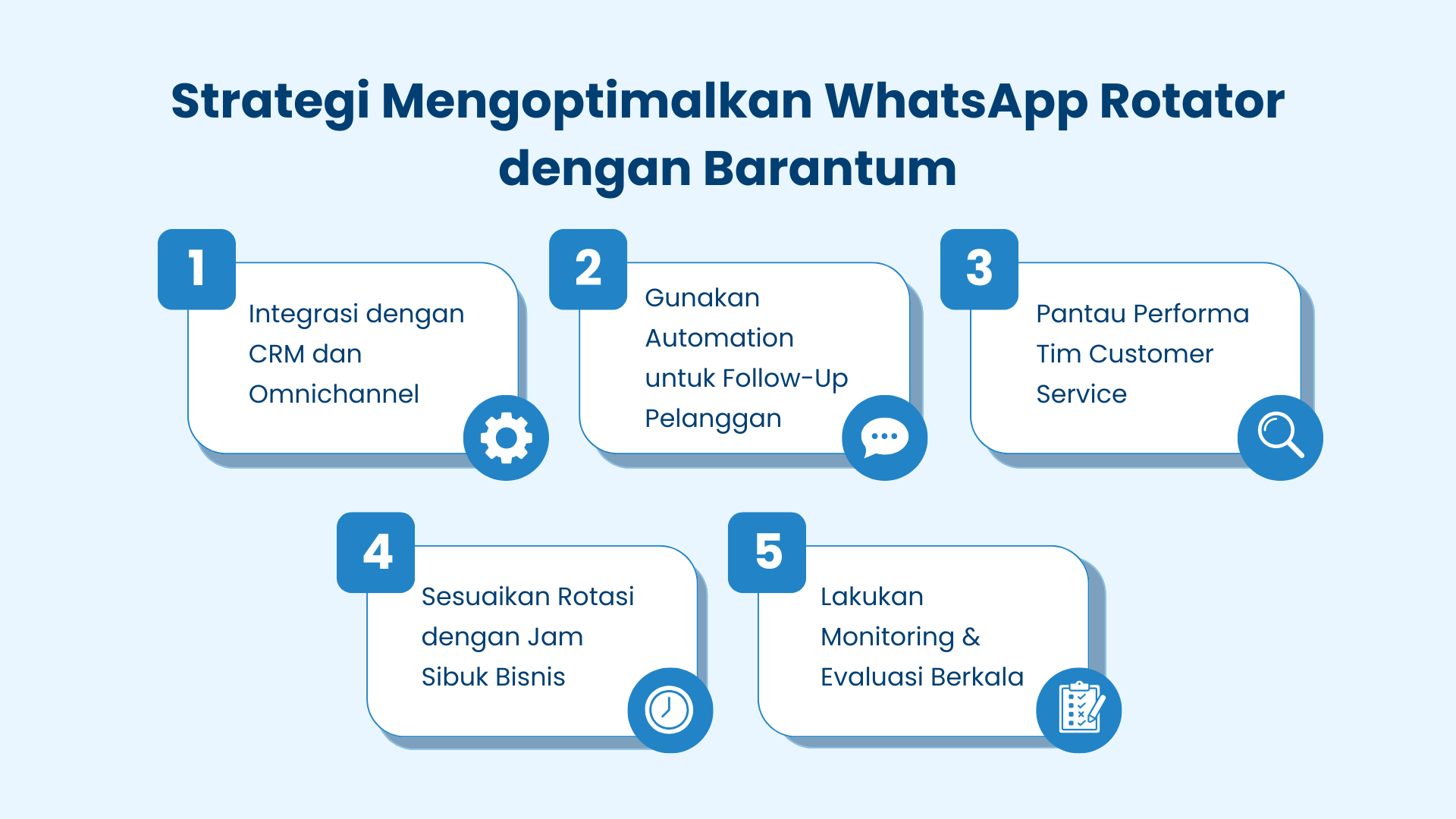 Strategi Mengoptimalkan WhatsApp Rotator dengan Barantum

1
Integrasi dengan CRM dan Omnichannel

2
Gunakan Automation untuk Follow-Up Pelanggan

3
Pantau Performa Tim Customer Service

4
Sesuaikan Rotasi dengan Jam Sibuk Bisnis

5
Lakukan Monitoring & Evaluasi Berkala